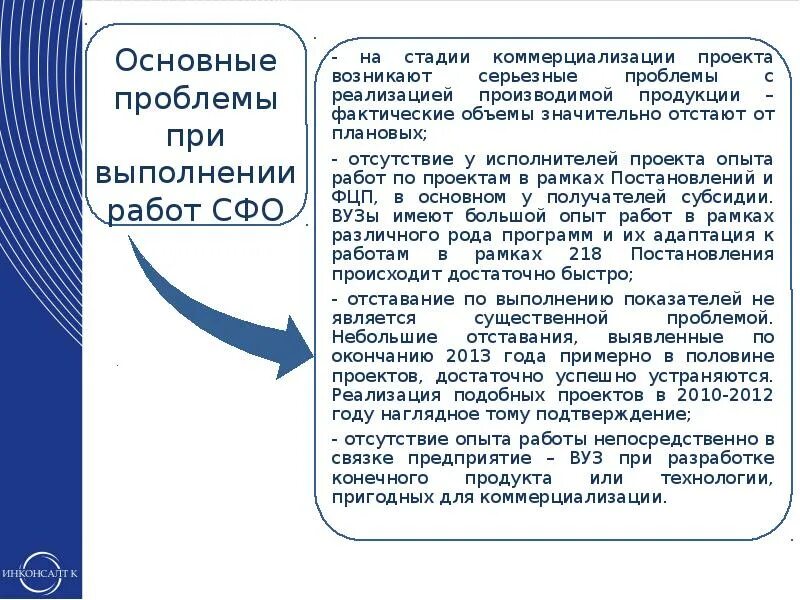 Основные проблемы при выполнении работ СФО

- на стадии коммерциализации проекта возникают серьезные проблемы с реализацией производимой продукции – фактические объемы значительно отстают от плановых;

- отсутствие у исполнителей проекта опыта работ по проектам в рамках Постановлений и ФЦП, в основном у получателей субсидии. ВУЗы имеют большой опыт работ в рамках различного рода программ и их адаптация к работам в рамках 218 Постановления происходит достаточно быстро;

- отставание по выполнению показателей не является существенной проблемой. Небольшие отставания, выявленные по окончанию 2013 года примерно в половине проектов, достаточно успешно устраняются. Реализация подобных проектов в 2010-2012 году наглядное тому подтверждение;

- отсутствие опыта работы непосредственно в связке предприятие – ВУЗ при разработке конечного продукта или технологии, пригодных для коммерциализации.

ИНКОНСАЛТ К